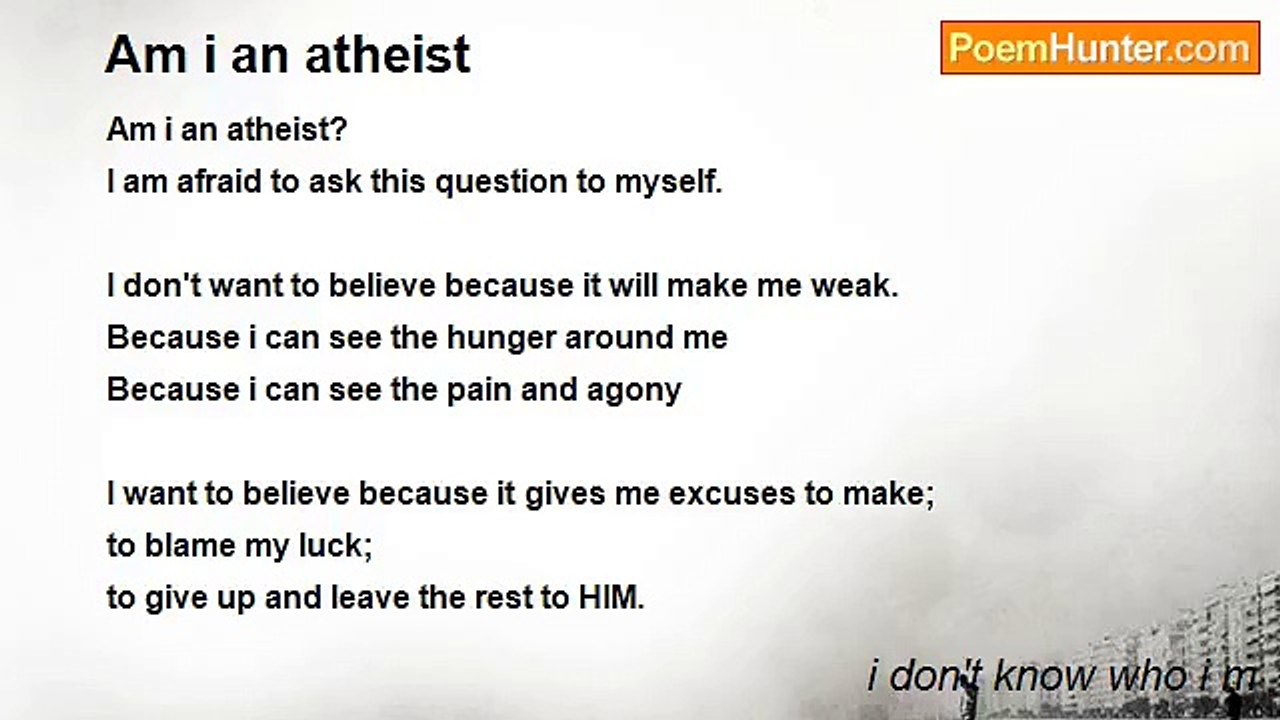 Am i an atheist

PoemHunter.com

Am i an atheist?
I am afraid to ask this question to myself.

I don't want to believe because it will make me weak.
Because i can see the hunger around me
Because i can see the pain and agony

I want to believe because it gives me excuses to make;
to blame my luck;
to give up and leave the rest to HIM.

i don't know who i m